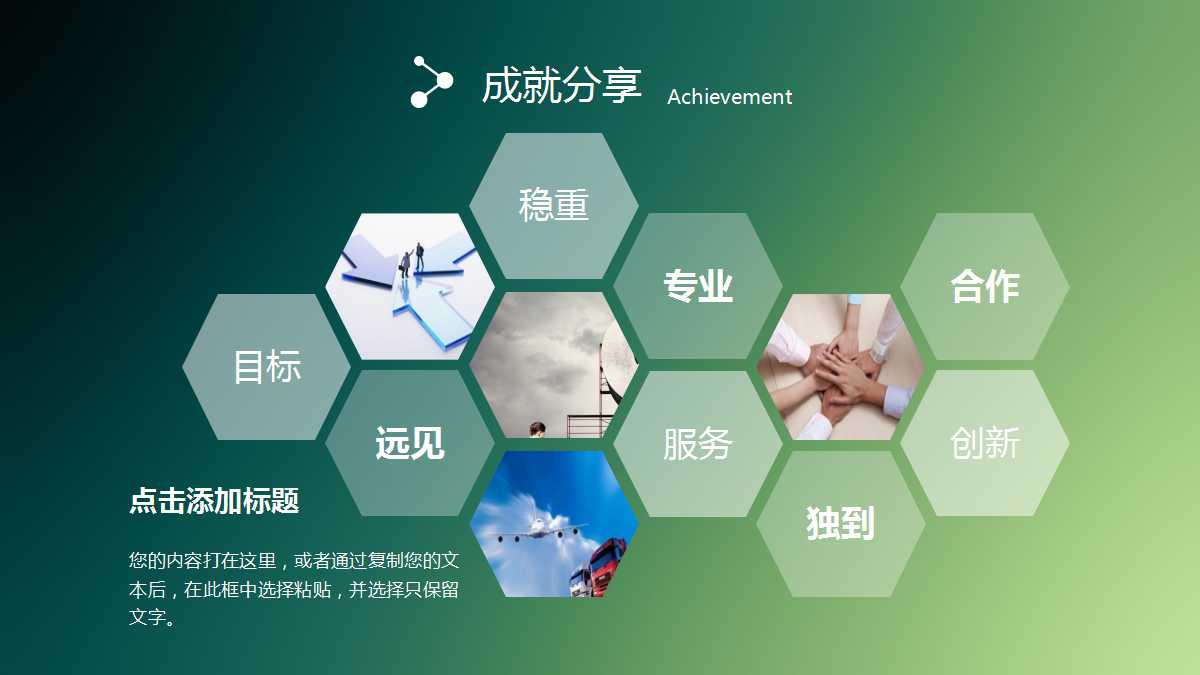 成就分享 Achievement

稳重

专业

合作

目标

远见

服务

创新

独到

点击添加标题

您的内容打在这里，或者通过复制您的文本后，在此框中选择粘贴，并选择只保留文字。